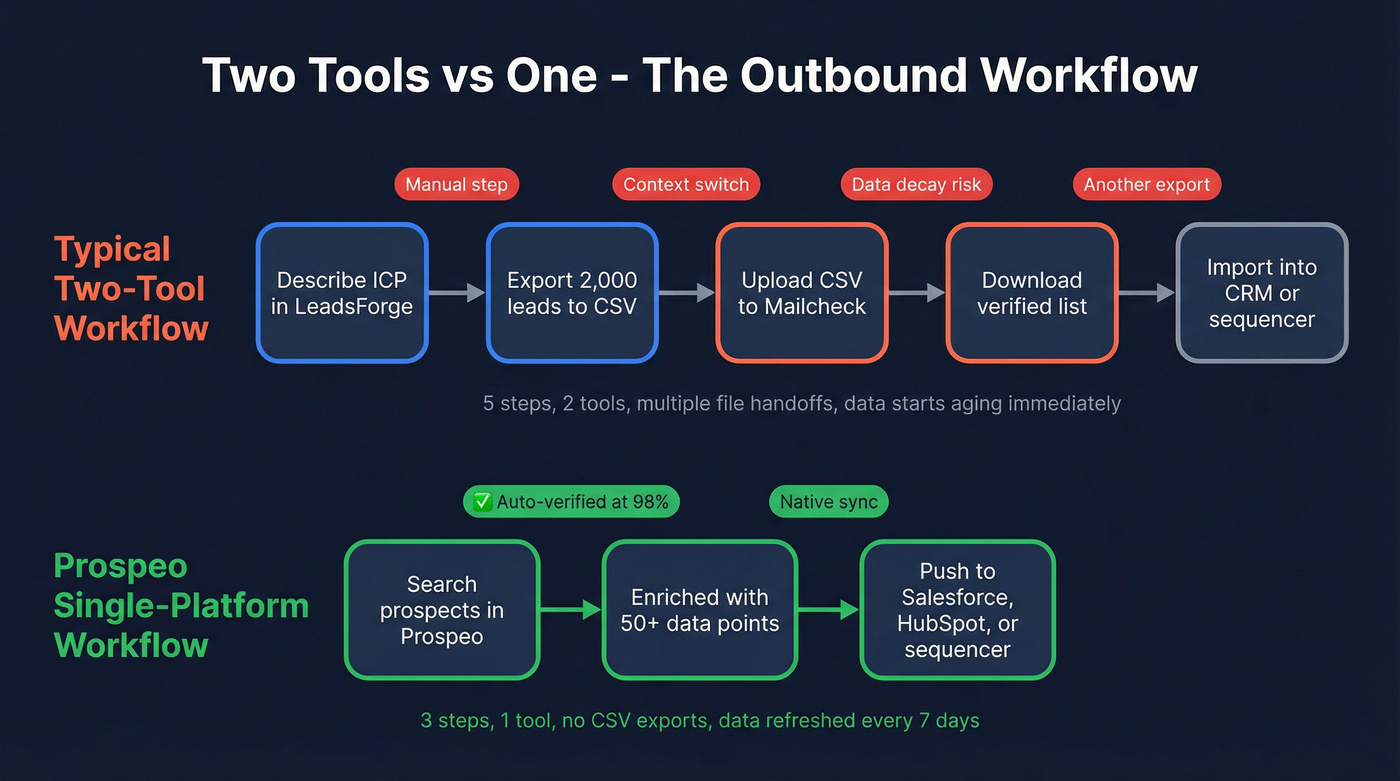 Two Tools vs One - The Outbound Workflow

Manual step
Context switch
Data decay risk
Another export

Typical Two-Tool Workflow

Describe ICP in LeadsForge
Export 2,000 leads to CSV
Upload CSV to Mailcheck
Download verified list
Import into CRM or sequencer

5 steps, 2 tools, multiple file handoffs, data starts aging immediately

✅ Auto-verified at 98%
Native sync

Prospeo Single-Platform Workflow

Search prospects in Prospeo
Enriched with 50+ data points
Push to Salesforce, HubSpot, or sequencer

3 steps, 1 tool, no CSV exports, data refreshed every 7 days